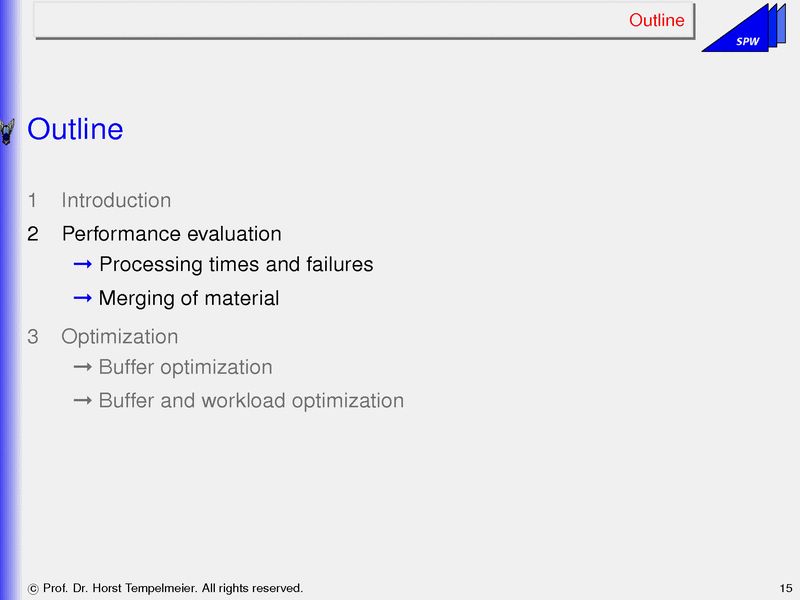 Outline

SPW

Outline

1 Introduction

2 Performance evaluation

→ Processing times and failures

→ Merging of material

3 Optimization

→ Buffer optimization

→ Buffer and workload optimization

© Prof. Dr. Horst Tempelmeier. All rights reserved.

15